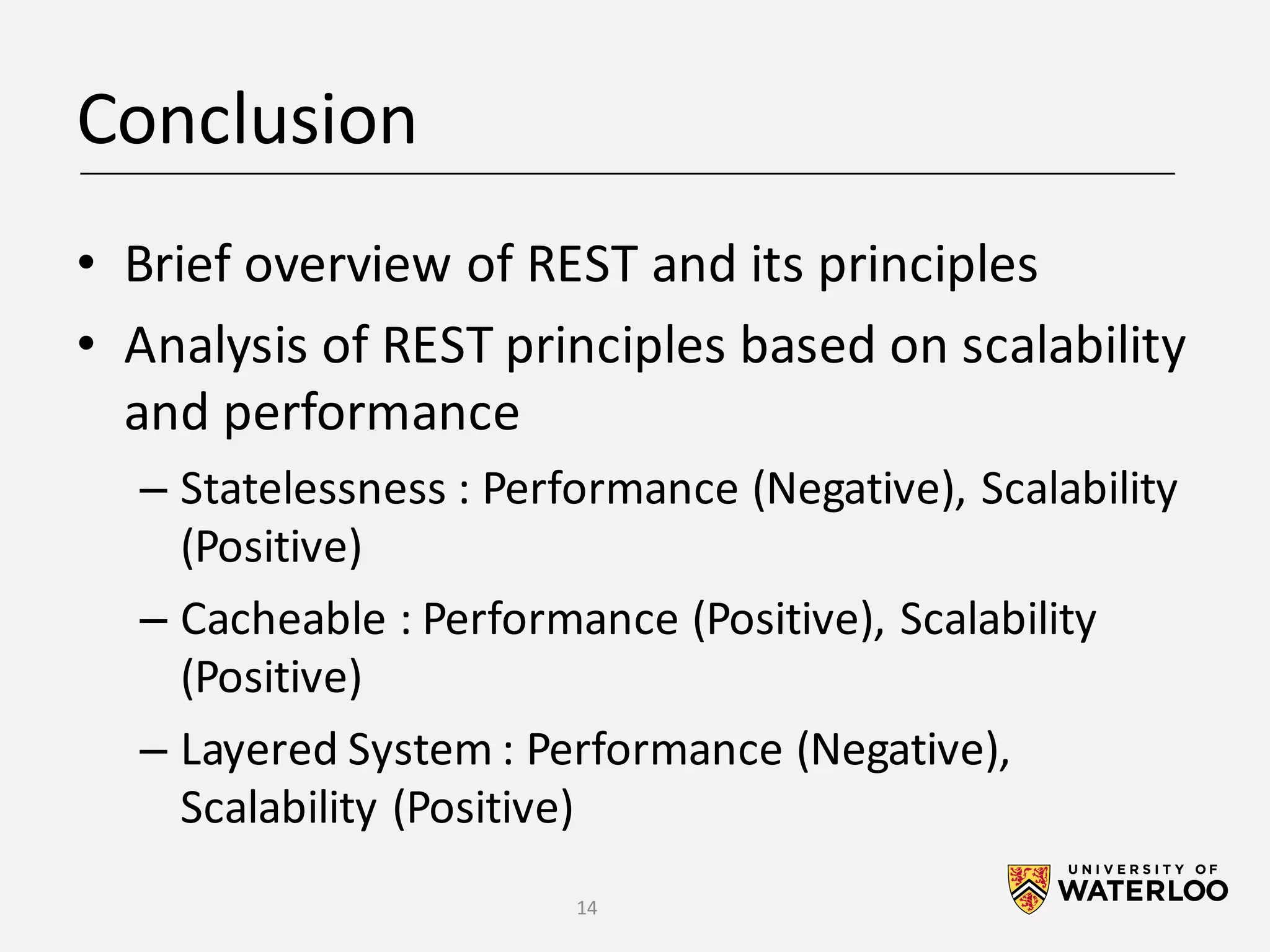 Conclusion

• Brief overview of REST and its principles
• Analysis of REST principles based on scalability and performance
– Statelessness : Performance (Negative), Scalability (Positive)
– Cacheable : Performance (Positive), Scalability (Positive)
– Layered System : Performance (Negative), Scalability (Positive)

14

UNIVERSITY OF WATERLOO